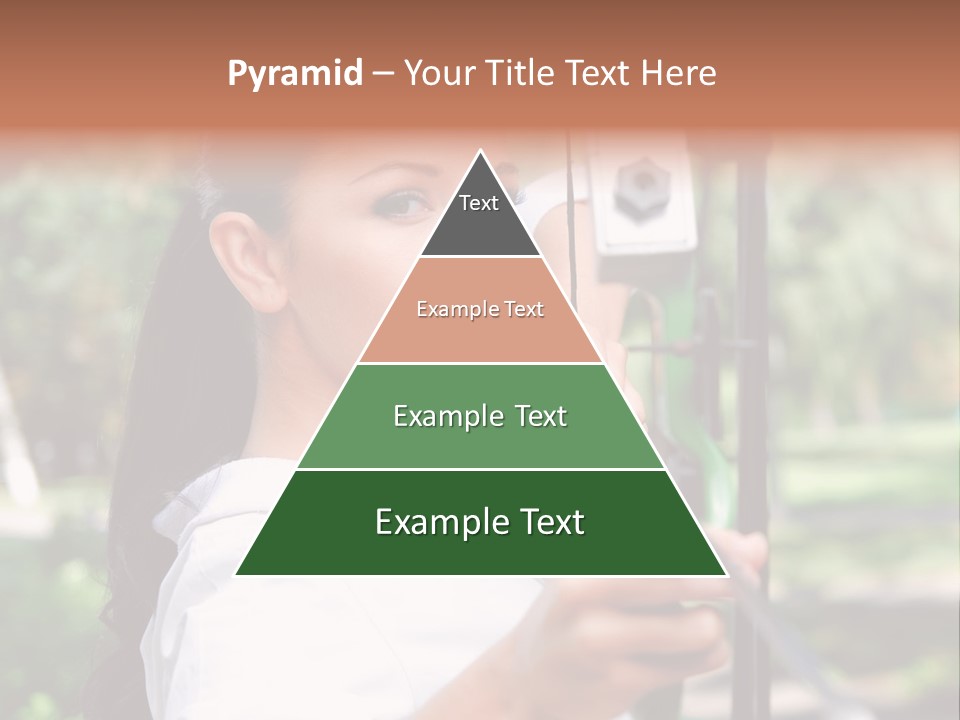 Pyramid – Your Title Text Here

Text

Example Text

Example Text

Example Text